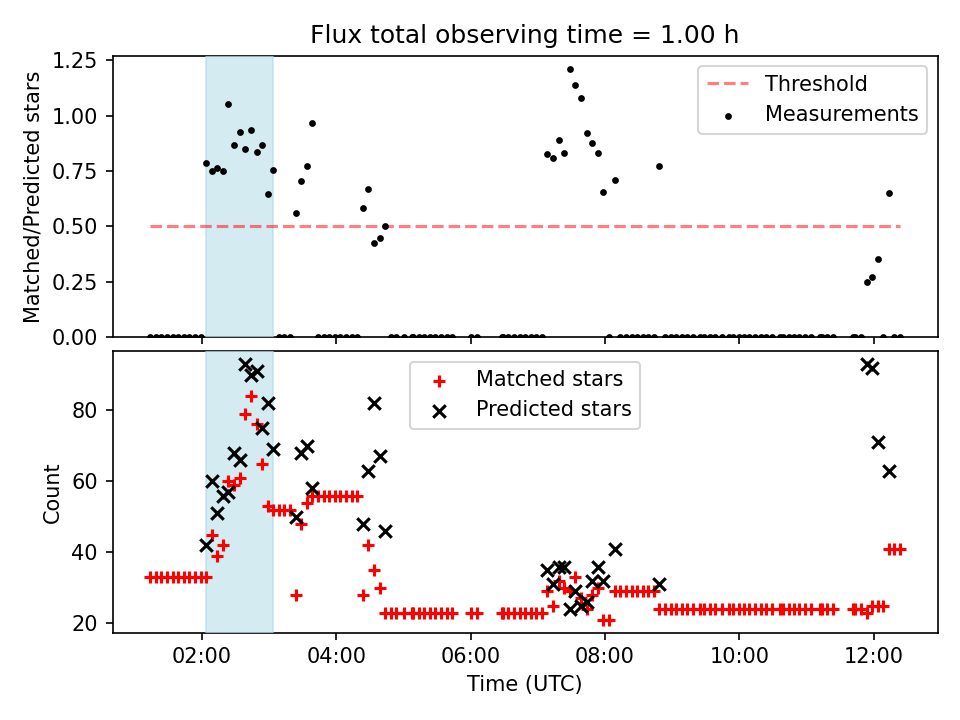 Flux total observing time = 1.00 h

Matched/Predicted stars

1.25
1.00
0.75
0.50
0.25
0.00

Threshold
Measurements

Count

80
60
40
20

Matched stars
Predicted stars

02:00
04:00
06:00
08:00
10:00
12:00

Time (UTC)